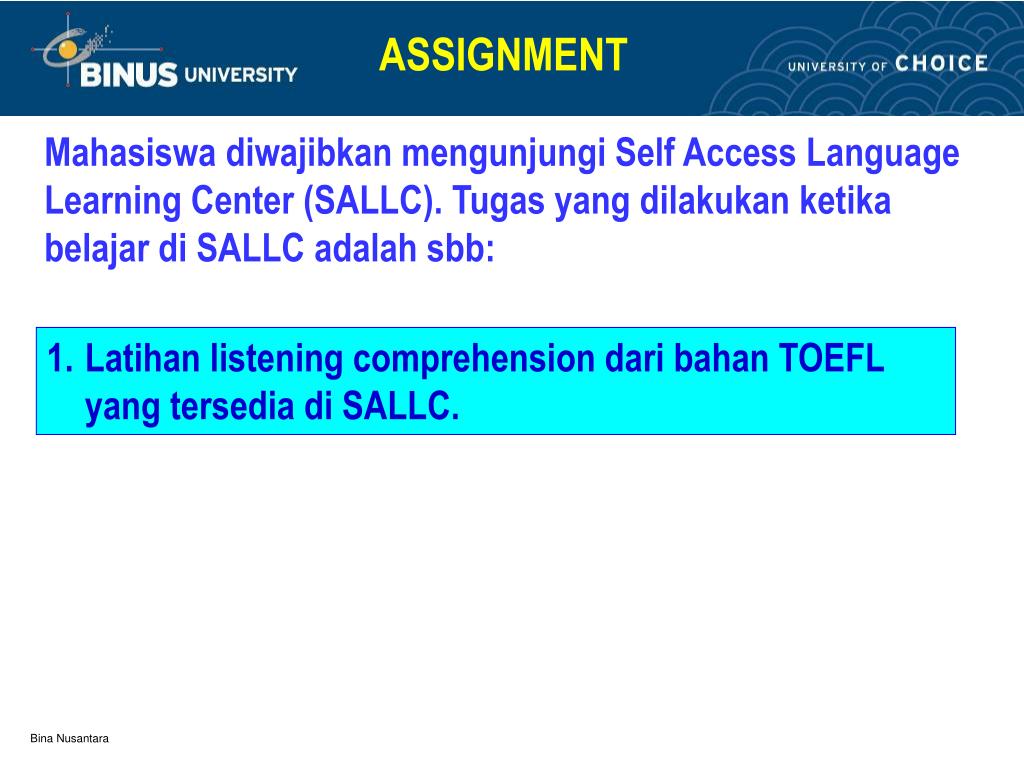 BINUS UNIVERSITY

ASSIGNMENT

UNIVERSITY OF CHOICE

Mahasiswa diwajibkan mengunjungi Self Access Language Learning Center (SALLC). Tugas yang dilakukan ketika belajar di SALLC adalah sbb:

1. Latihan listening comprehension dari bahan TOEFL yang tersedia di SALLC.

Bina Nusantara